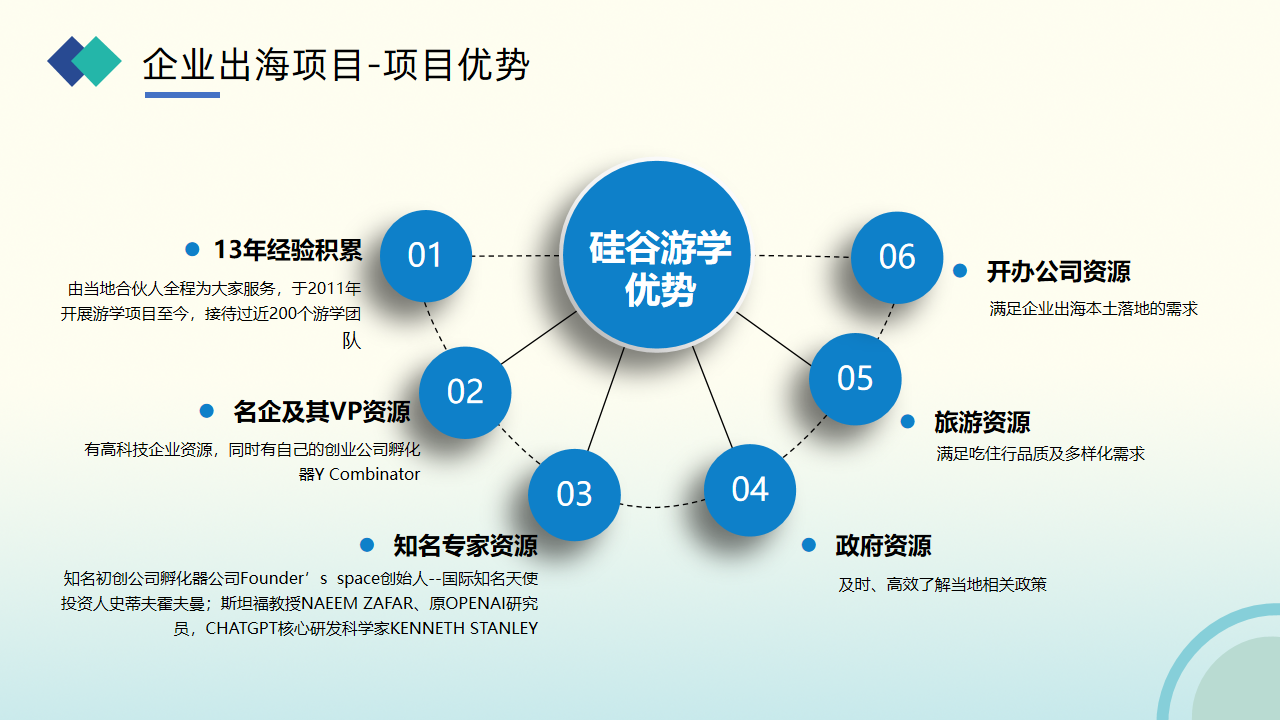 企业出海项目-项目优势

硅谷游学优势

01

13年经验积累

由当地合伙人全程为大家服务，于2011年开展游学项目至今，接待过近200个游学团队

02

名企及其VP资源

有高科技企业资源，同时有自己的创业公司孵化器Y Combinator

03

知名专家资源

知名初创公司孵化器公司Founder’s space创始人--国际知名天使投资人史蒂夫霍夫曼；斯坦福教授NAEEM ZAFAR、原OPENAI研究员，CHATGPT核心研发科学家KENNETH STANLEY

04

政府资源

及时、高效了解当地相关政策

05

旅游资源

满足吃住行品质及多样化需求

06

开办公司资源

满足企业出海本土落地的需求